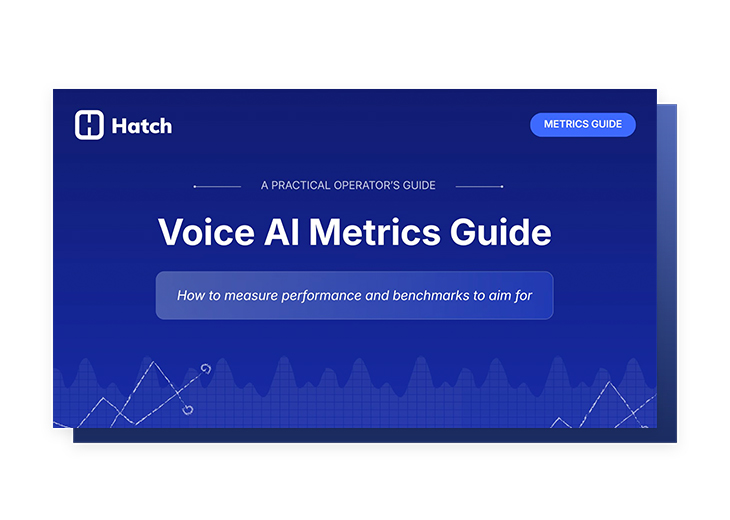 Hatch

METRICS GUIDE

A PRACTICAL OPERATOR'S GUIDE

Voice AI Metrics Guide

How to measure performance and benchmarks to aim for